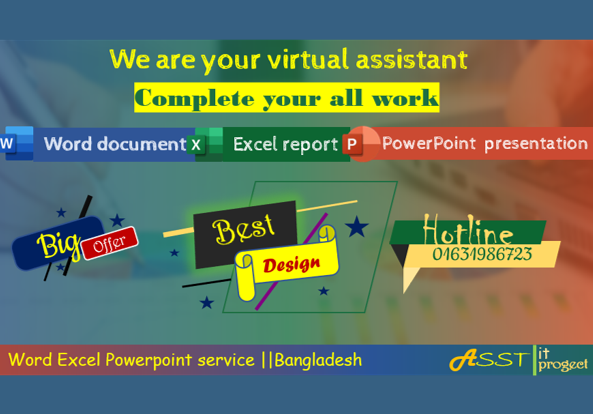 We are your virtual assistant

Complete your all work

W Word document X Excel report P PowerPoint presentation

Big Offer

Best Design

Hotline
01631986723

Word Excel Powerpoint service ||Bangladesh

ASST it progect